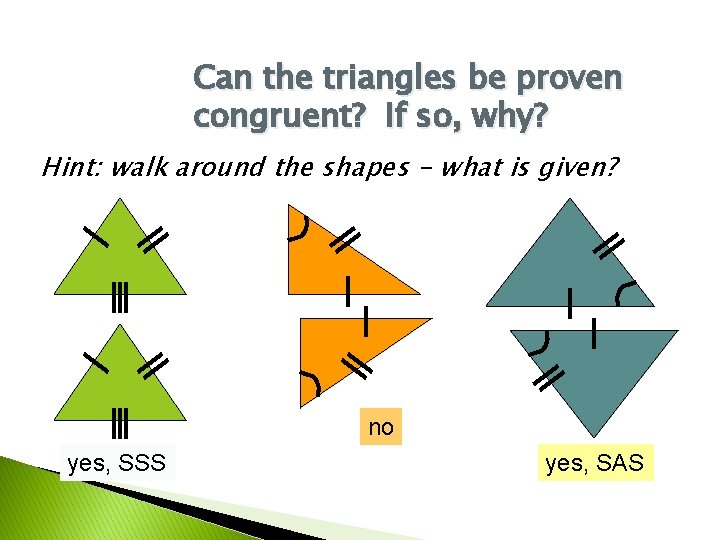 Can the triangles be proven congruent? If so, why?

Hint: walk around the shapes – what is given?

yes, SSS

no

yes, SAS